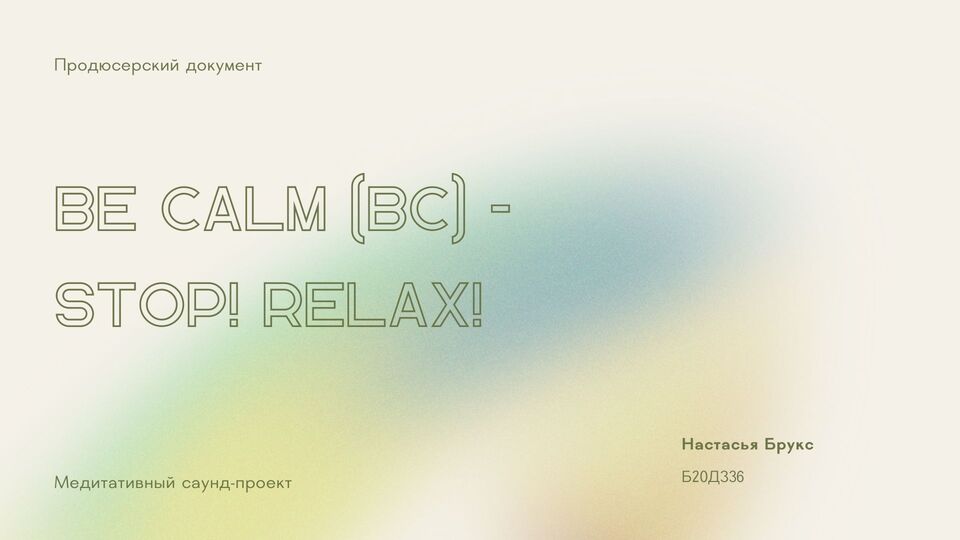 Продюсерский документ

BE CALM (BC) - STOP! RELAX!

Медитативный саунд-проект

Настасья Брукс

Б20Д336